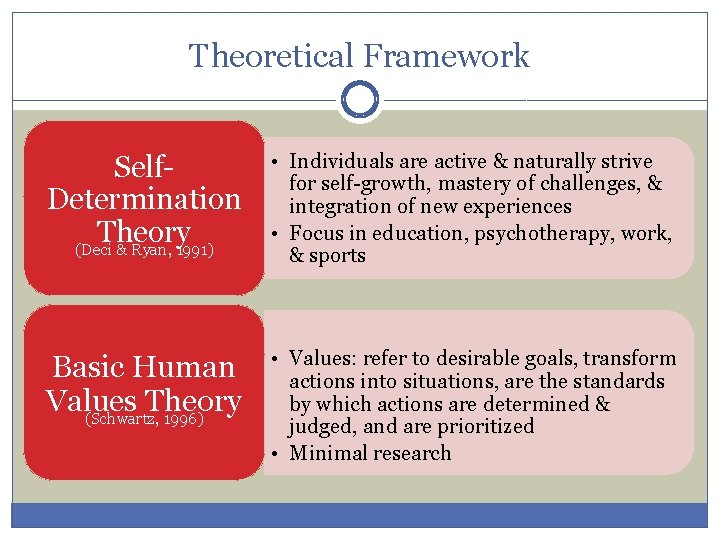 Theoretical Framework

Self-Determination Theory
(Deci & Ryan, 1991)

• Individuals are active & naturally strive for self-growth, mastery of challenges, & integration of new experiences
• Focus in education, psychotherapy, work, & sports

Basic Human Values Theory
(Schwartz, 1996)

• Values: refer to desirable goals, transform actions into situations, are the standards by which actions are determined & judged, and are prioritized
• Minimal research